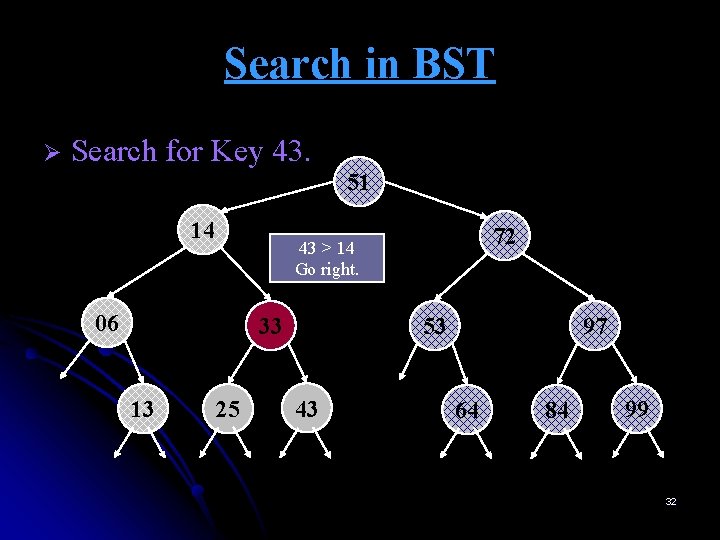 Search in BST

➢ Search for Key 43.

51

14

72

43 > 14
Go right.

06

33

53

97

13

25

43

64

84

99

32